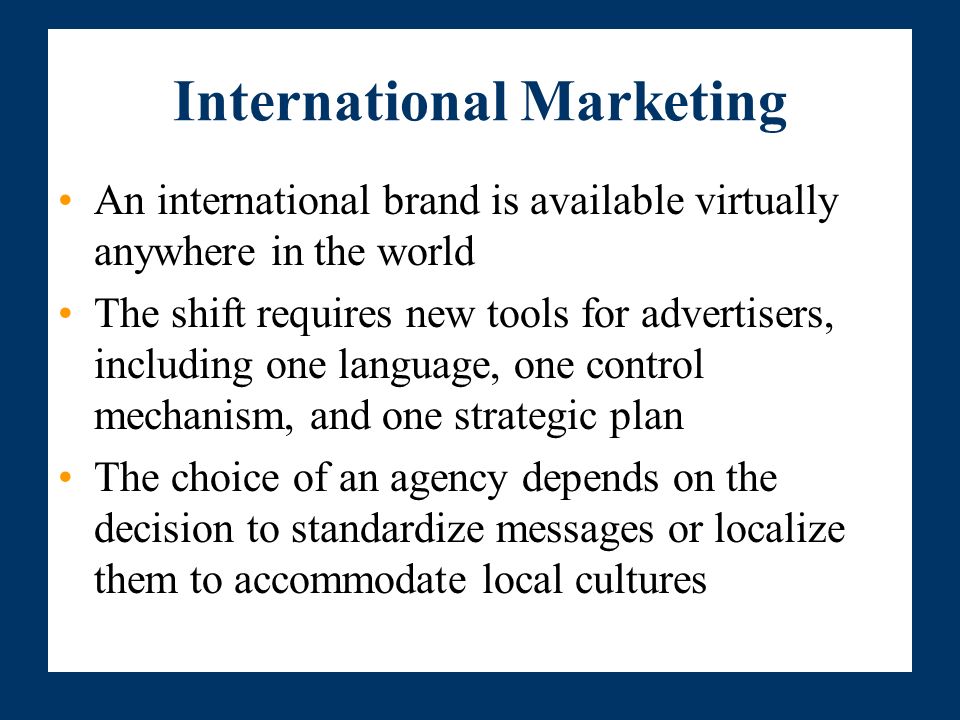 International Marketing

• An international brand is available virtually anywhere in the world
• The shift requires new tools for advertisers, including one language, one control mechanism, and one strategic plan
• The choice of an agency depends on the decision to standardize messages or localize them to accommodate local cultures